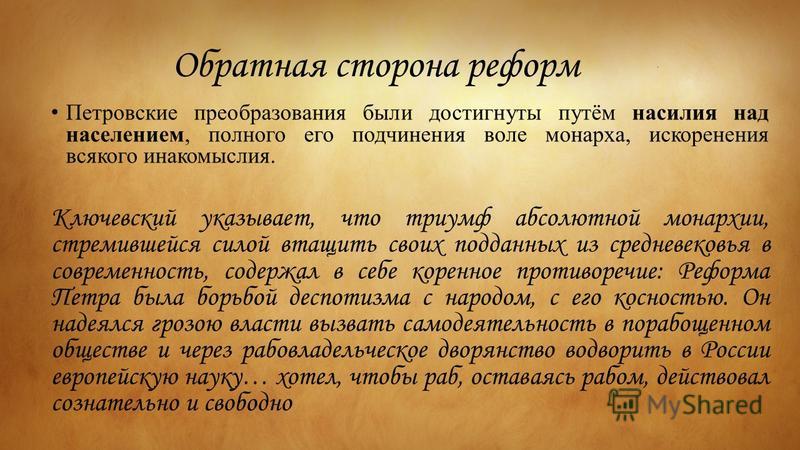 Обратная сторона реформ

• Петровские преобразования были достигнуты путём насилия над населением, полного его подчинения воле монарха, искоренения всякого инакомыслия.

Ключевский указывает, что триумф абсолютной монархии, стремившейся силой втащить своих подданных из средневековья в современность, содержал в себе коренное противоречие: Реформа Петра была борьбой деспотизма с народом, с его косностью. Он надеялся грозою власти вызвать самодеятельность в порабощенном обществе и через рабовладельческое дворянство водворить в России европейскую науку… хотел, чтобы раб, оставаясь рабом, действовал сознательно и свободно

MyShared